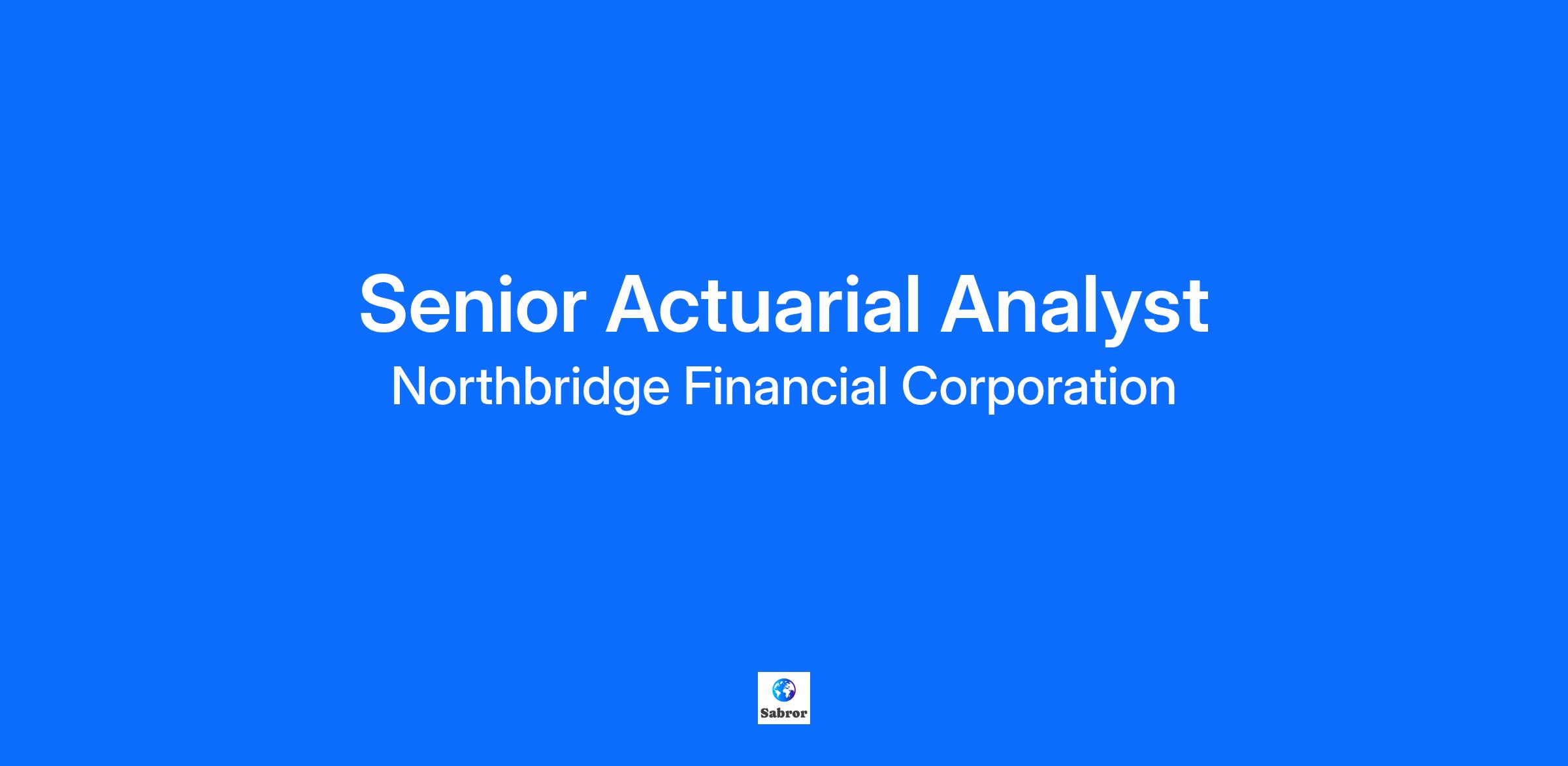 Senior Actuarial Analyst
Northbridge Financial Corporation

Sabror